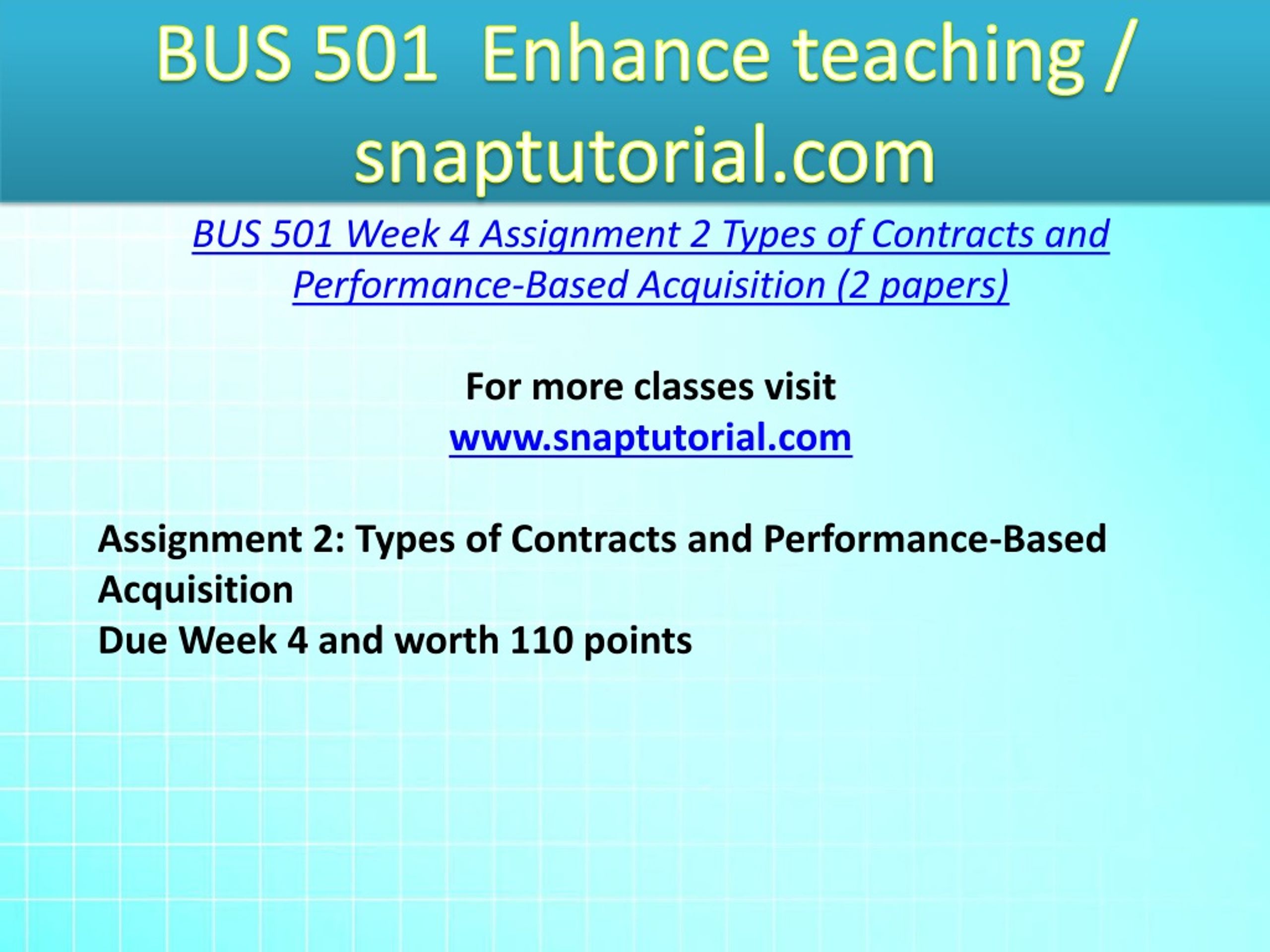 BUS 501 Enhance teaching / snaptutorial.com

BUS 501 Week 4 Assignment 2 Types of Contracts and Performance-Based Acquisition (2 papers)

For more classes visit
www.snaptutorial.com

Assignment 2: Types of Contracts and Performance-Based Acquisition
Due Week 4 and worth 110 points